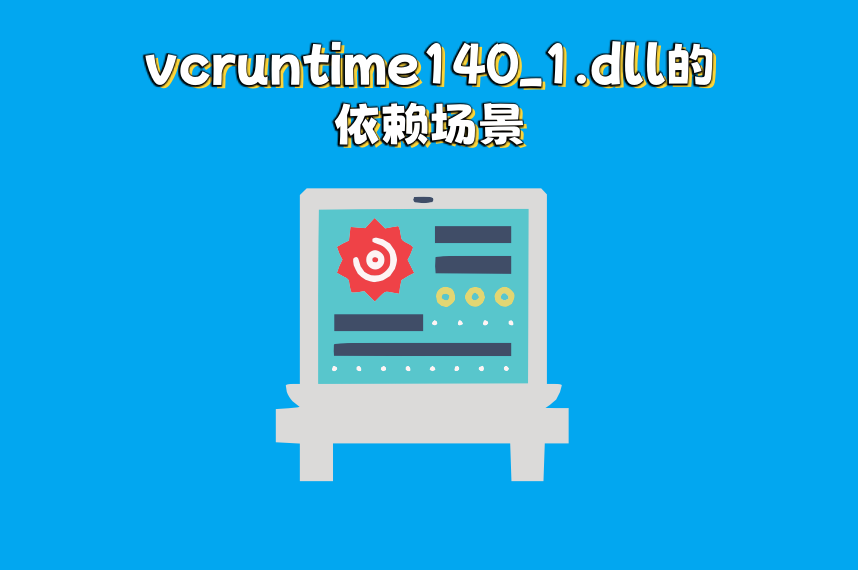 vcruntime140_1.dll的
依赖场景